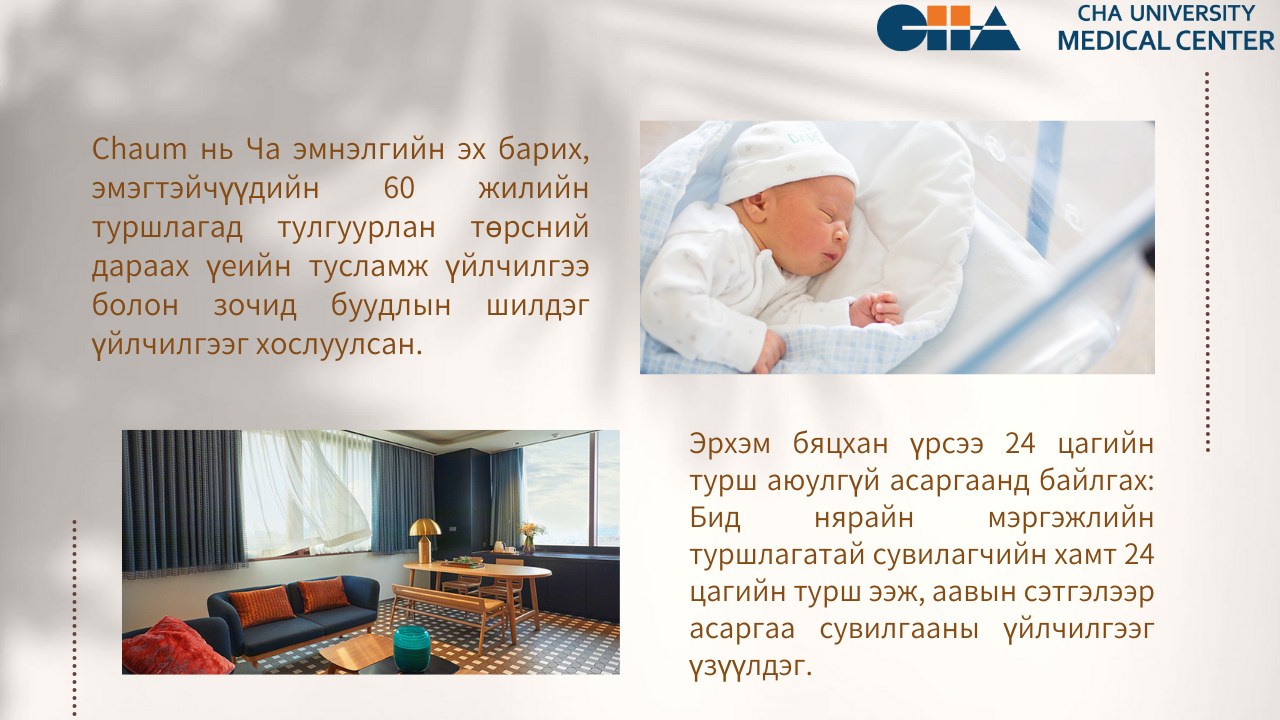 CHA

CHA UNIVERSITY
MEDICAL CENTER

Chaum нь Ча эмнэлгийн эх барих, эмэгтэйчүүдийн 60 жилийн туршлагад тулгуурлан төрсний дараах үеийн тусламж үйлчилгээ болон зочид буудлын шилдэг үйлчилгээг хослуулсан.

Эрхэм бяцхан үрсээ 24 цагийн турш аюулгүй асаргаанд байлгах: Бид нярайн мэргэжлийн туршлагатай сувилагчийн хамт 24 цагийн турш ээж, аавын сэтгэлээр асаргаа сувилгааны үйлчилгээг үзүүлдэг.